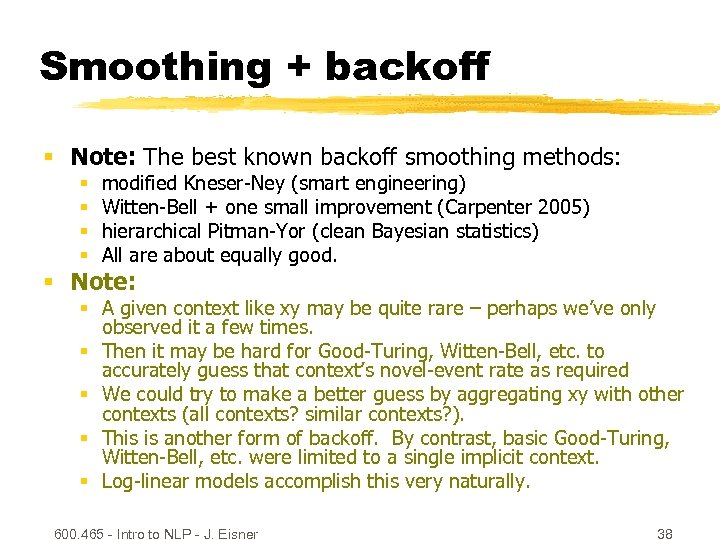 Smoothing + backoff

- **Note:** The best known backoff smoothing methods:
  - modified Kneser-Ney (smart engineering)
  - Witten-Bell + one small improvement (Carpenter 2005)
  - hierarchical Pitman-Yor (clean Bayesian statistics)
  - All are about equally good.
- **Note:**
  - A given context like xy may be quite rare – perhaps we've only observed it a few times.
  - Then it may be hard for Good-Turing, Witten-Bell, etc. to accurately guess that context's novel-event rate as required
  - We could try to make a better guess by aggregating xy with other contexts (all contexts? similar contexts?).
  - This is another form of backoff. By contrast, basic Good-Turing, Witten-Bell, etc. were limited to a single implicit context.
  - Log-linear models accomplish this very naturally.

600.465 - Intro to NLP - J. Eisner

38